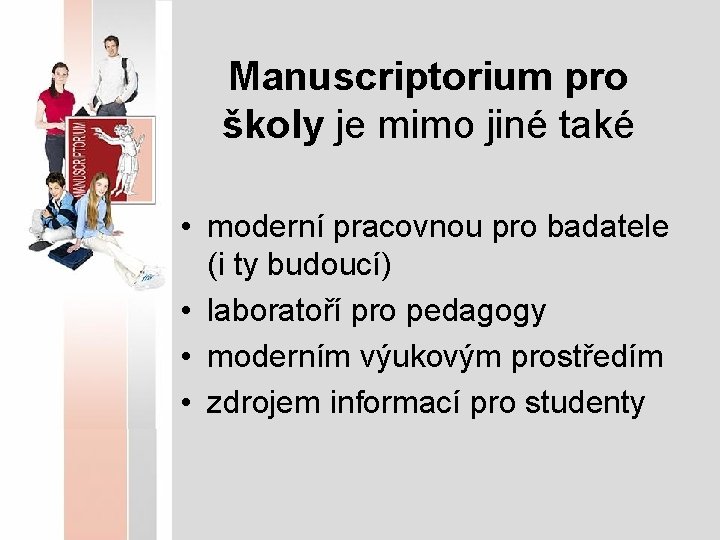 MANUSCRIPTORIUM

Manuscriptorium pro školy je mimo jiné také

• moderní pracovnou pro badatele (i ty budoucí)
• laboratoří pro pedagogy
• moderním výukovým prostředím
• zdrojem informací pro studenty